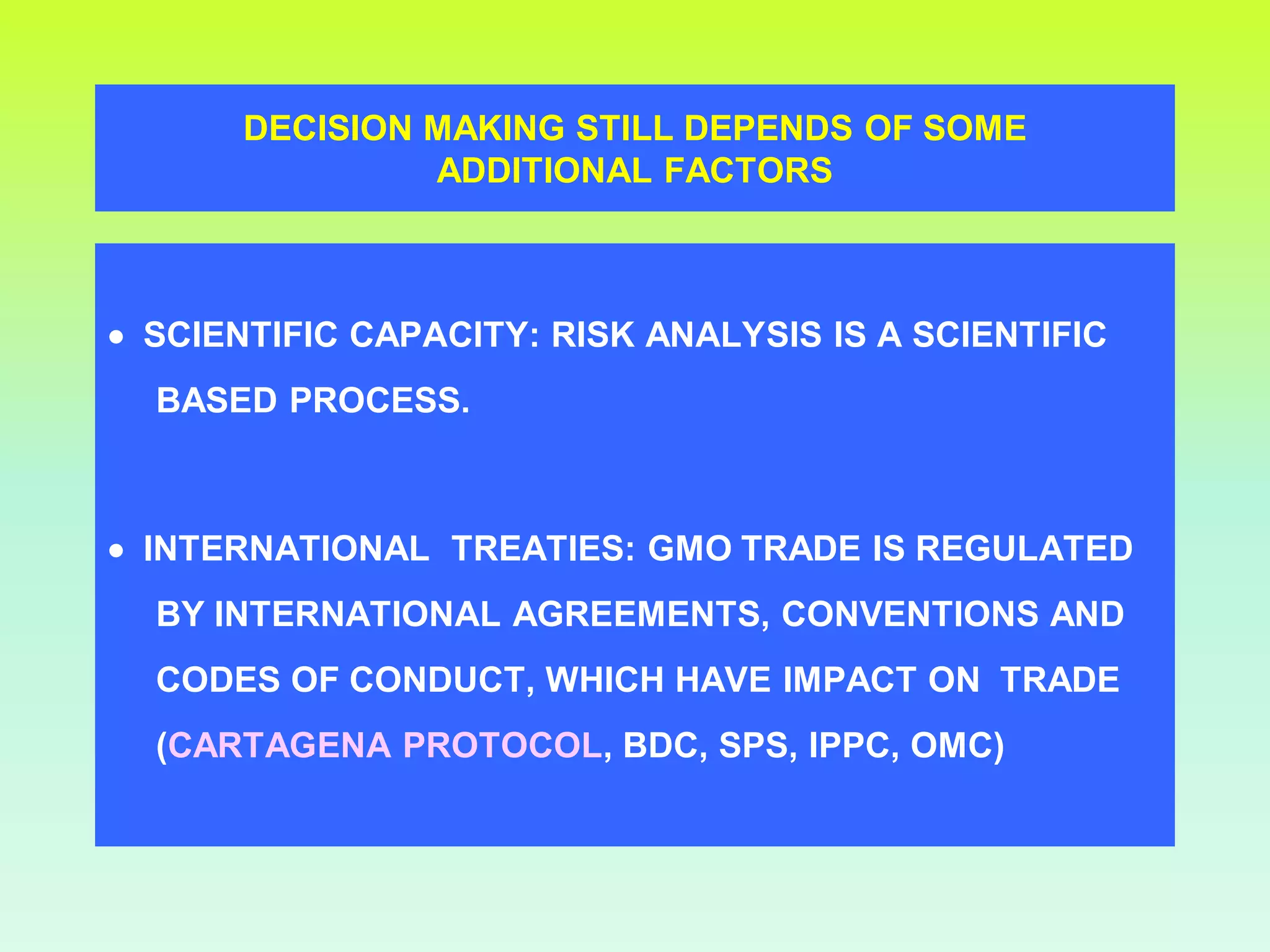 DECISION MAKING STILL DEPENDS OF SOME ADDITIONAL FACTORS

• SCIENTIFIC CAPACITY: RISK ANALYSIS IS A SCIENTIFIC BASED PROCESS.

• INTERNATIONAL TREATIES: GMO TRADE IS REGULATED BY INTERNATIONAL AGREEMENTS, CONVENTIONS AND CODES OF CONDUCT, WHICH HAVE IMPACT ON TRADE (CARTAGENA PROTOCOL, BDC, SPS, IPPC, OMC)